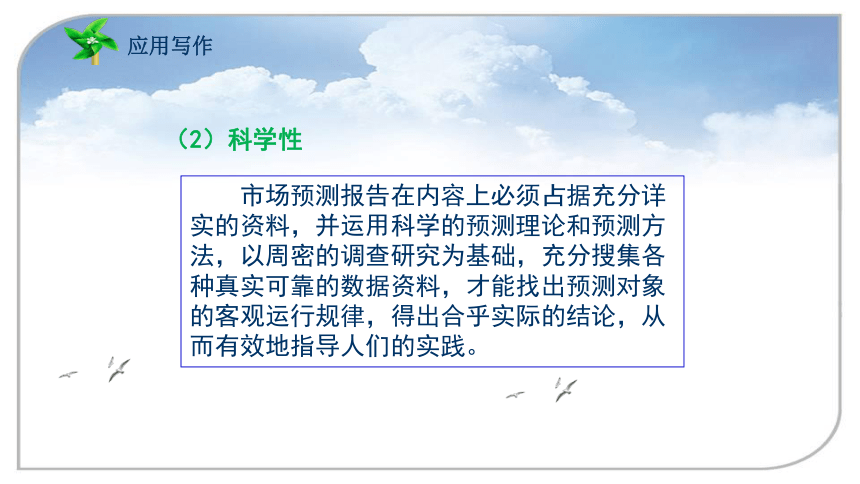 应用写作

（2）科学性

市场预测报告在内容上必须占据充分详实的资料，并运用科学的预测理论和预测方法，以周密的调查研究为基础，充分搜集各种真实可靠的数据资料，才能找出预测对象的客观运行规律，得出合乎实际的结论，从而有效地指导人们的实践。